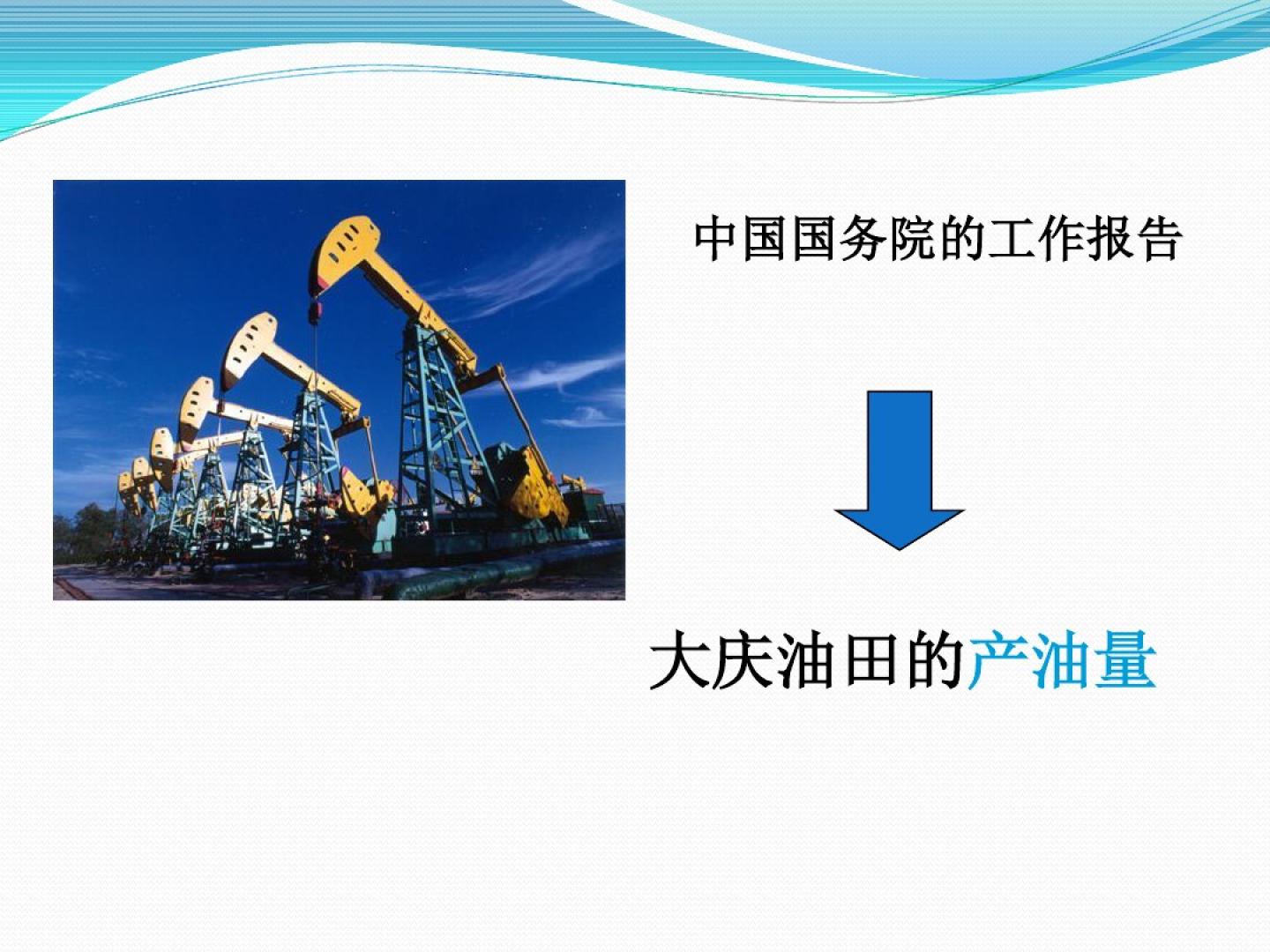 中国国务院的工作报告

大庆油田的产油量